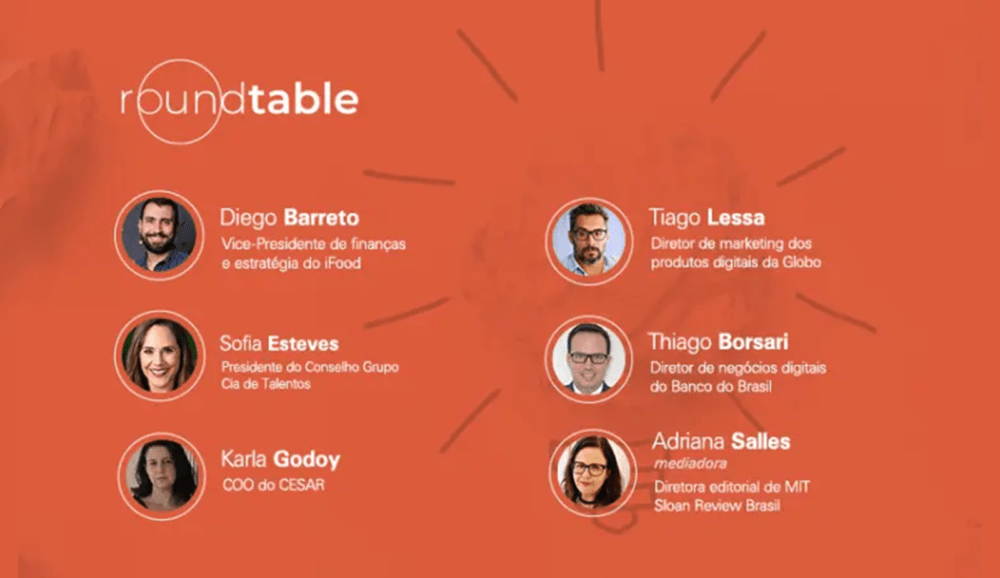 roundtable

Diego Barreto
Vice-Presidente de finanças e estratégia do iFood

Sofia Esteves
Presidente do Conselho Grupo Cia de Talentos

Karla Godoy
COO do CESAR

Tiago Lessa
Diretor de marketing dos produtos digitais da Globo

Thiago Borsari
Diretor de negócios digitais do Banco do Brasil

Adriana Salles
mediadora
Diretora editorial de MIT Sloan Review Brasil